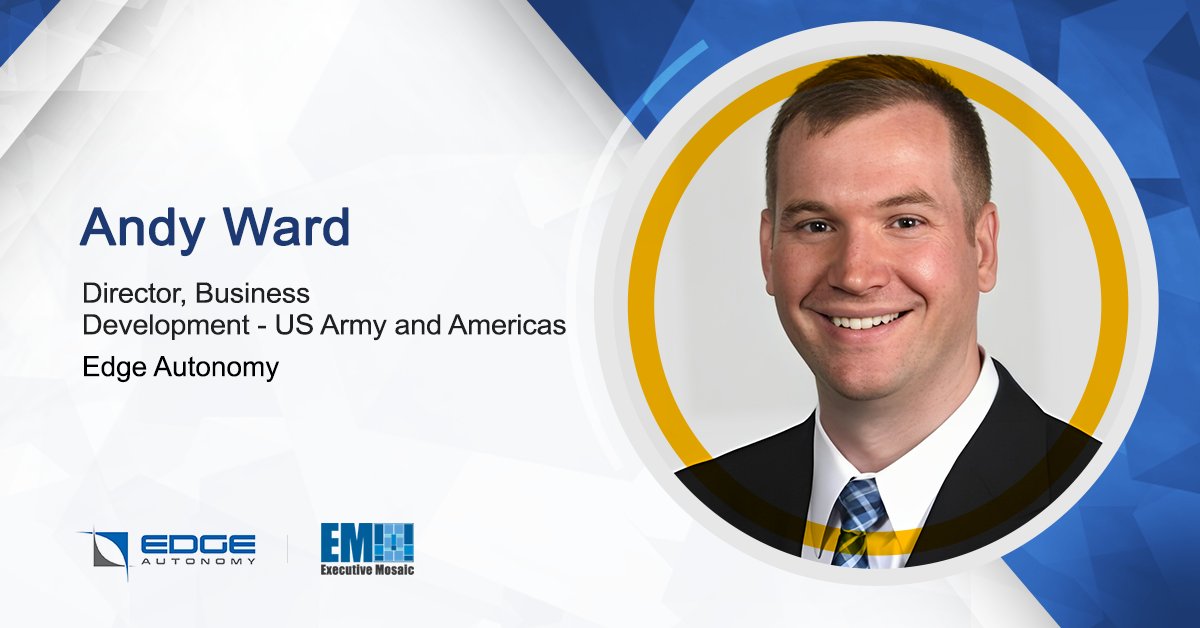 Andy Ward

Director, Business Development - US Army and Americas

Edge Autonomy

EDGE AUTONOMY

EM Executive Mosaic